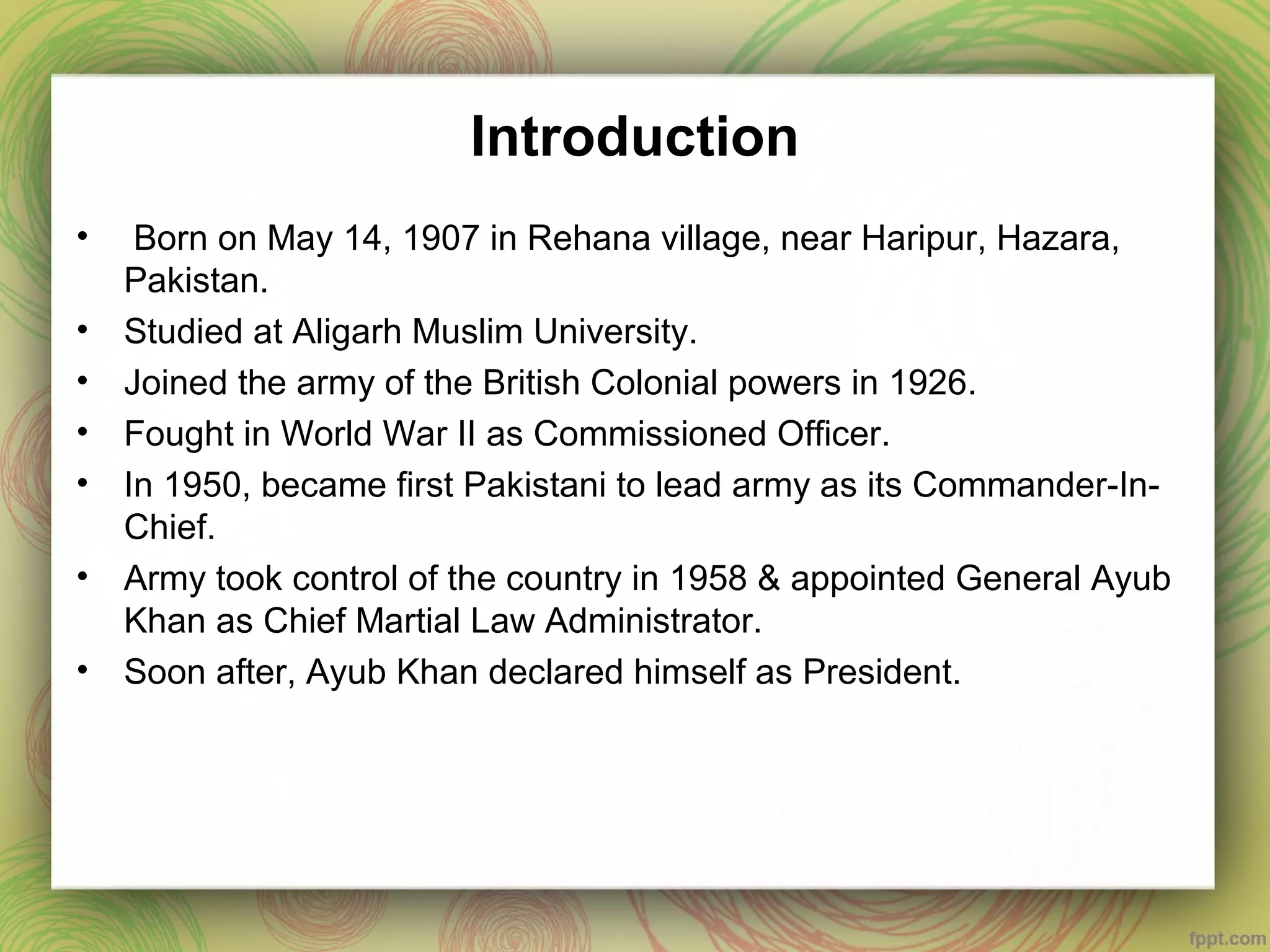 Introduction

• Born on May 14, 1907 in Rehana village, near Haripur, Hazara, Pakistan.
• Studied at Aligarh Muslim University.
• Joined the army of the British Colonial powers in 1926.
• Fought in World War II as Commissioned Officer.
• In 1950, became first Pakistani to lead army as its Commander-In-Chief.
• Army took control of the country in 1958 & appointed General Ayub Khan as Chief Martial Law Administrator.
• Soon after, Ayub Khan declared himself as President.

fppt.com